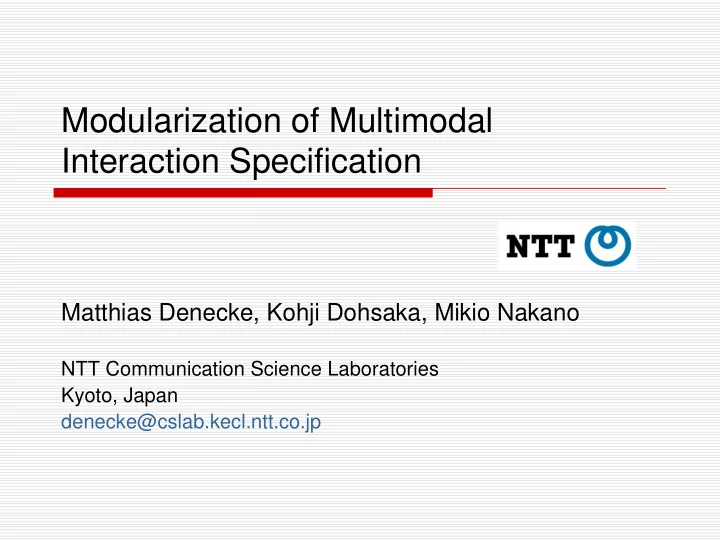 Modularization of Multimodal Interaction Specification

NTT

Matthias Denecke, Kohji Dohsaka, Mikio Nakano

NTT Communication Science Laboratories
Kyoto, Japan
denecke@cslab.kecl.ntt.co.jp